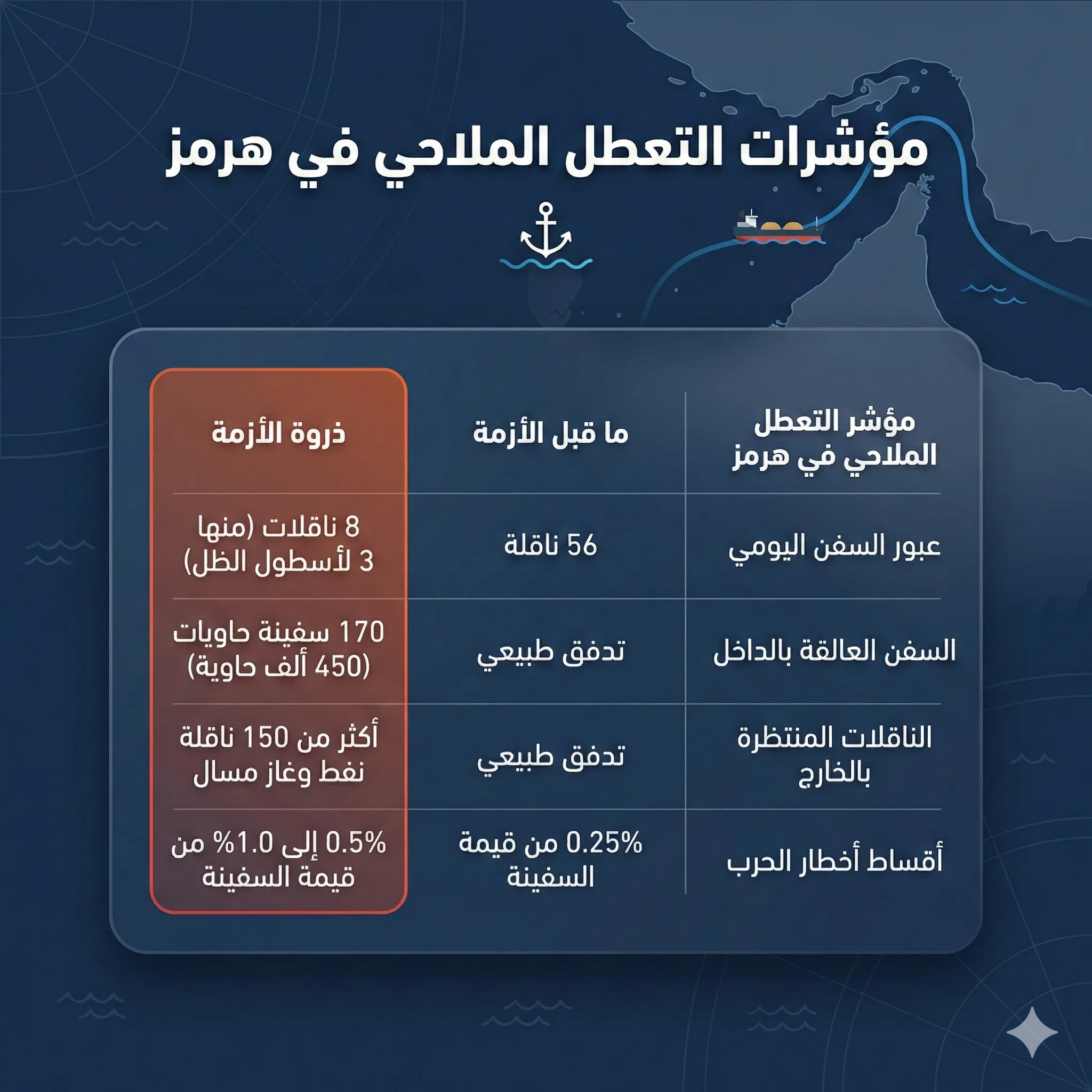 مؤشرات التعطل الملاحي في هرمز

| مؤشر التعطل الملاحي في هرمز | ما قبل الأزمة | ذروة الأزمة |
|---|---|---|
| عبور السفن اليومي | 56 ناقلة | 8 ناقلات (منها 3 لأسطول الظل) |
| السفن العالقة بالداخل | تدفق طبيعي | 170 سفينة حاويات (450 ألف حاوية) |
| الناقلات المنتظرة بالخارج | تدفق طبيعي | أكثر من 150 ناقلة نفط وغاز مسال |
| أقساط أخطار الحرب | 0.25% من قيمة السفينة | 0.5% إلى 1.0% من قيمة السفينة |